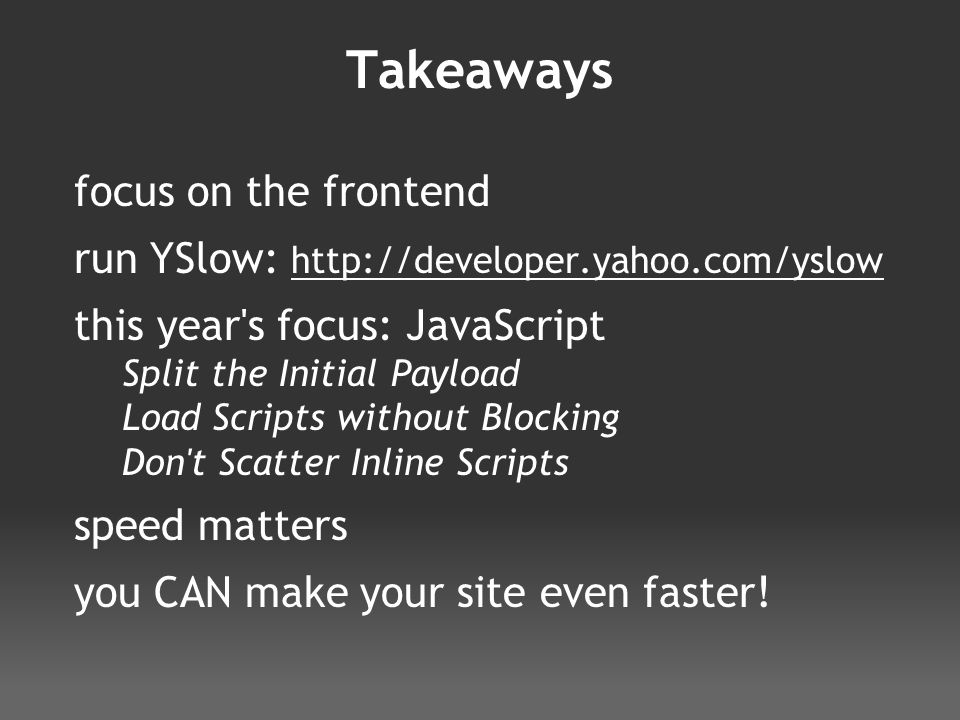 Takeaways

focus on the frontend

run YSlow: http://developer.yahoo.com/yslow

this year's focus: JavaScript

Split the Initial Payload

Load Scripts without Blocking

Don't Scatter Inline Scripts

speed matters

you CAN make your site even faster!